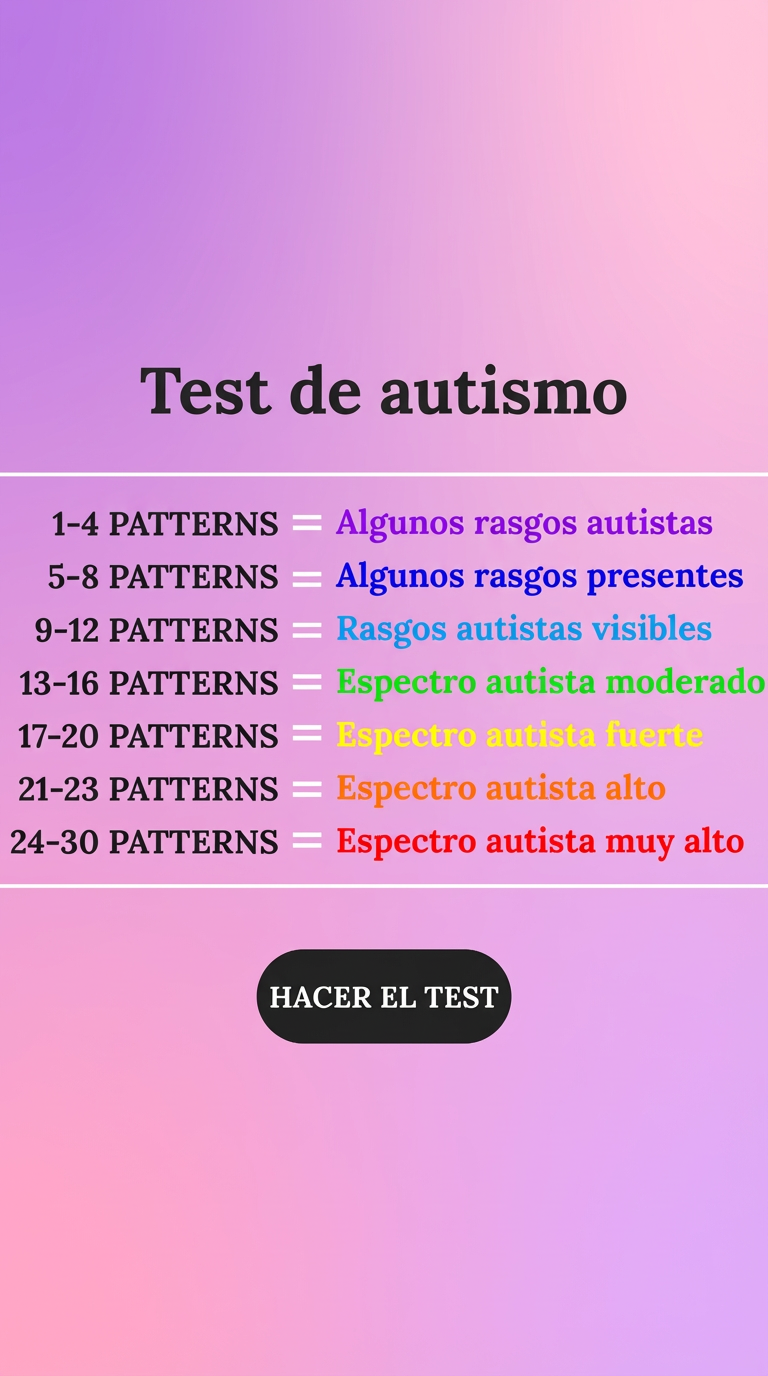 Test de autismo

1-4 PATTERNS = Algunos rasgos autistas
5-8 PATTERNS = Algunos rasgos presentes
9-12 PATTERNS = Rasgos autistas visibles
13-16 PATTERNS = Espectro autista moderado
17-20 PATTERNS = Espectro autista fuerte
21-23 PATTERNS = Espectro autista alto
24-30 PATTERNS = Espectro autista muy alto

HACER EL TEST